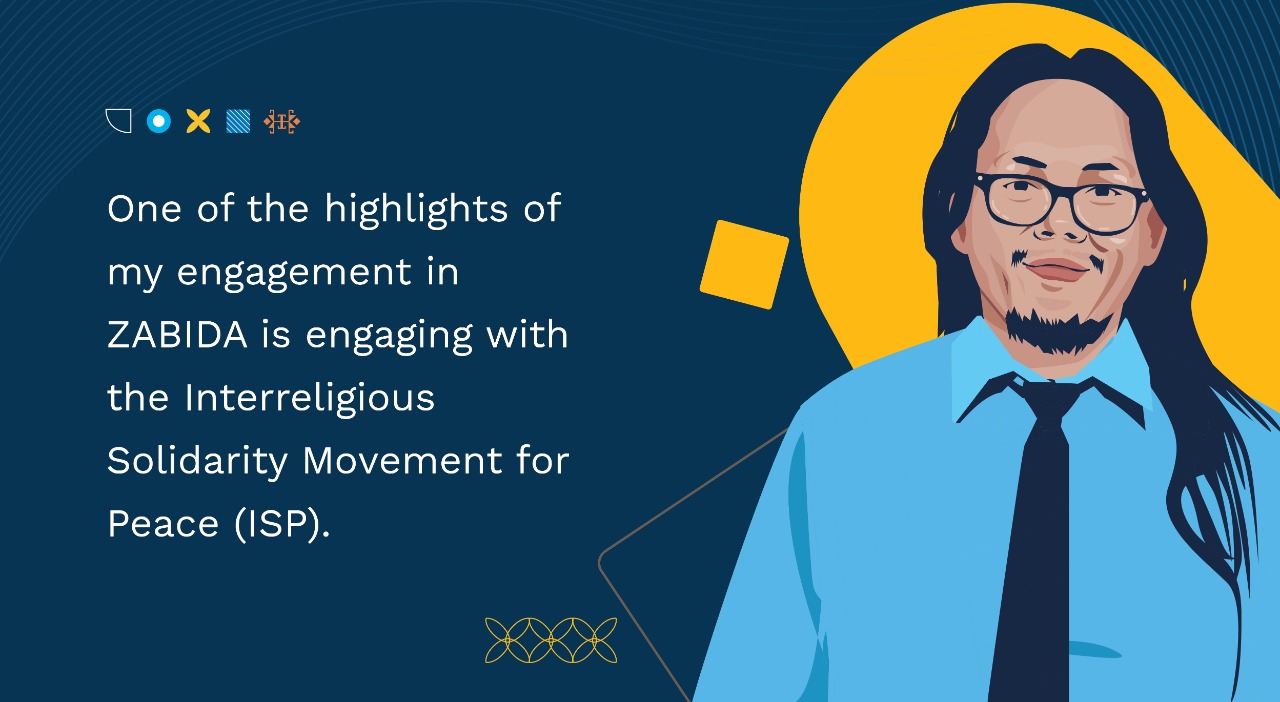 One of the highlights of my engagement in ZABIDA is engaging with the Interreligious Solidarity Movement for Peace (ISP).